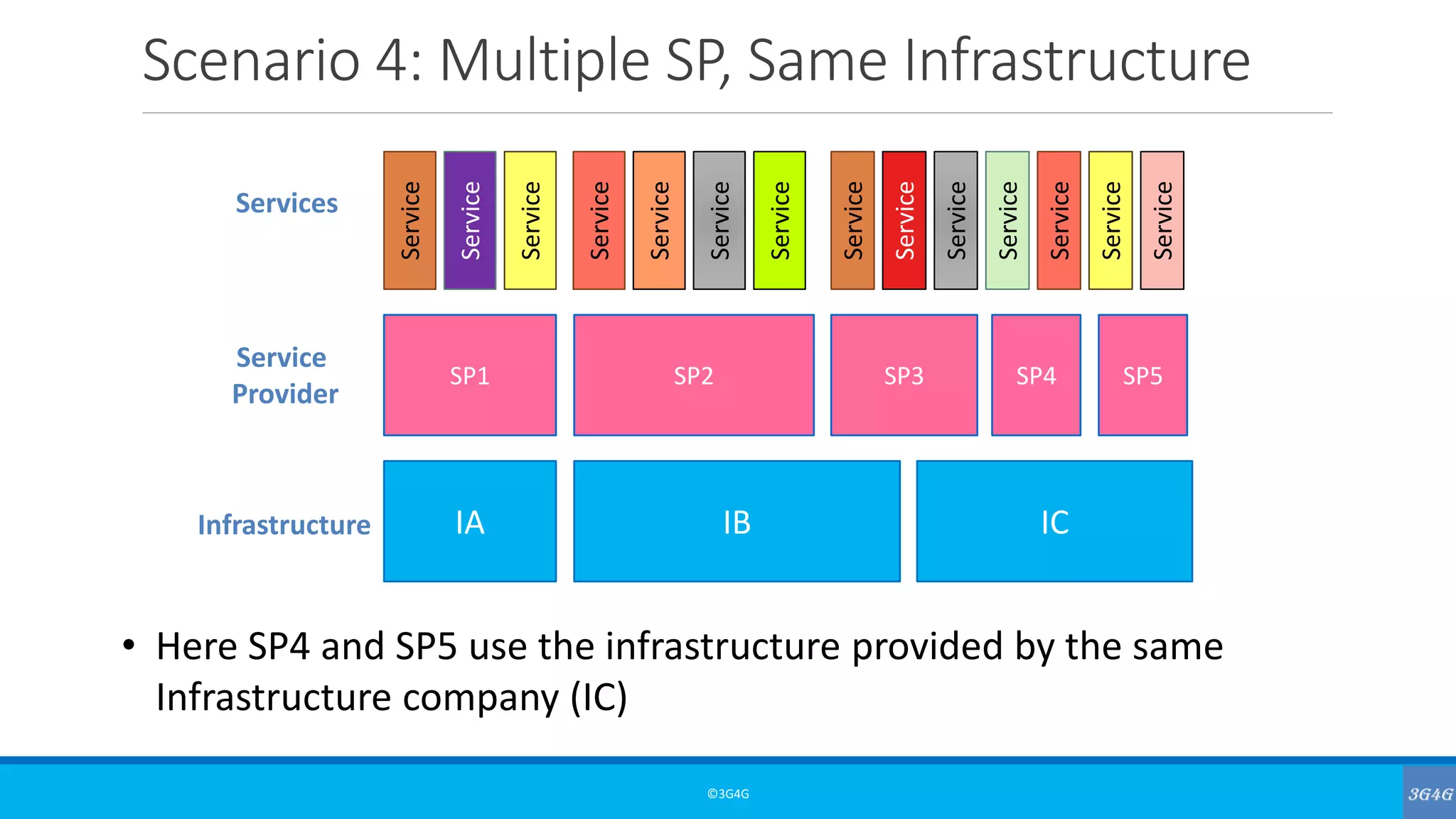 Scenario 4: Multiple SP, Same Infrastructure

Services

Service Service Service Service Service Service Service Service Service Service Service Service Service Service

Service Provider

SP1 SP2 SP3 SP4 SP5

Infrastructure

IA IB IC

• Here SP4 and SP5 use the infrastructure provided by the same Infrastructure company (IC)

©3G4G

3G4G